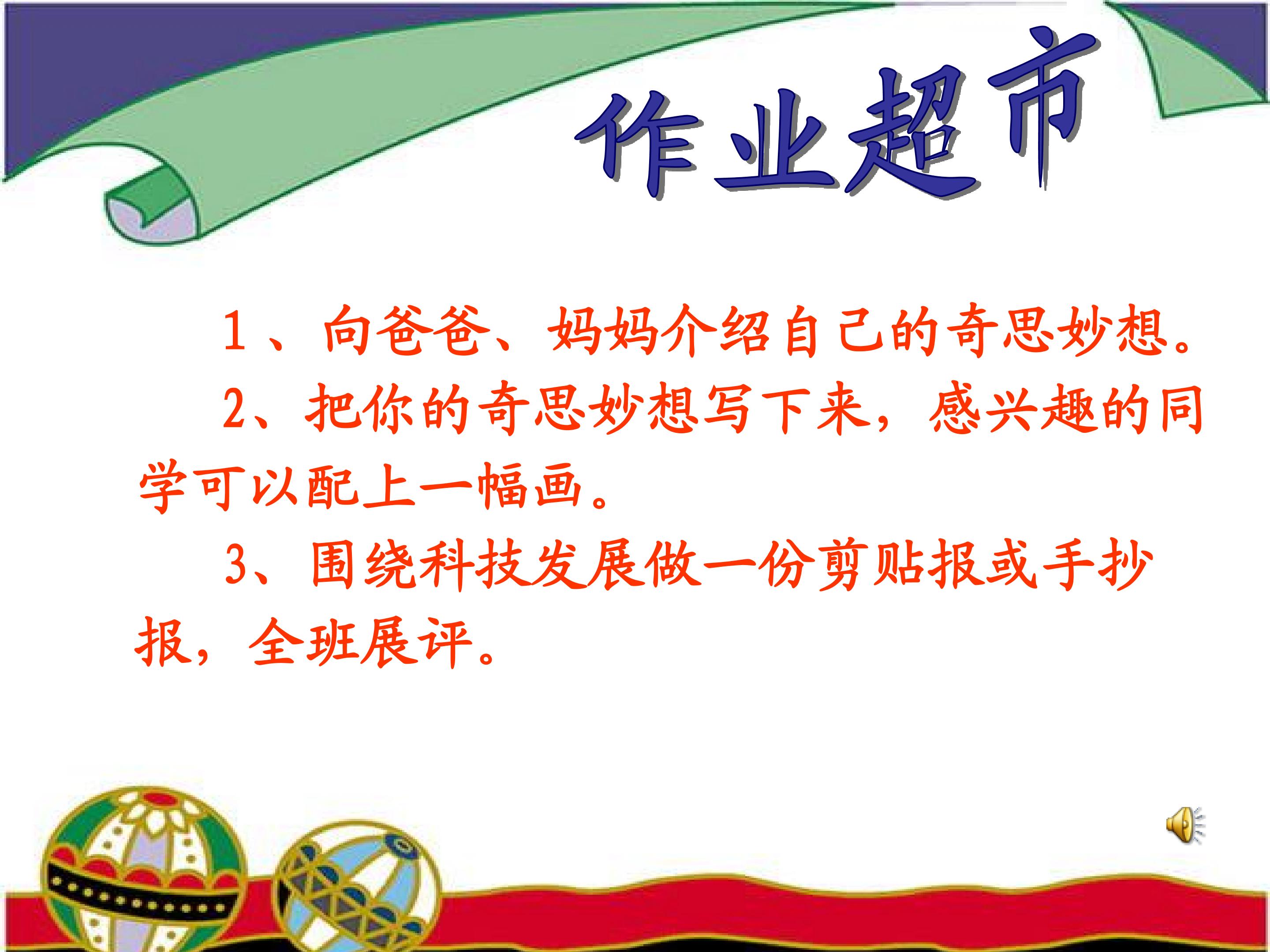 作业超市

1、向爸爸、妈妈介绍自己的奇思妙想。

2、把你的奇思妙想写下来，感兴趣的同学可以配上一幅画。

3、围绕科技发展做一份剪贴报或手抄报，全班展评。